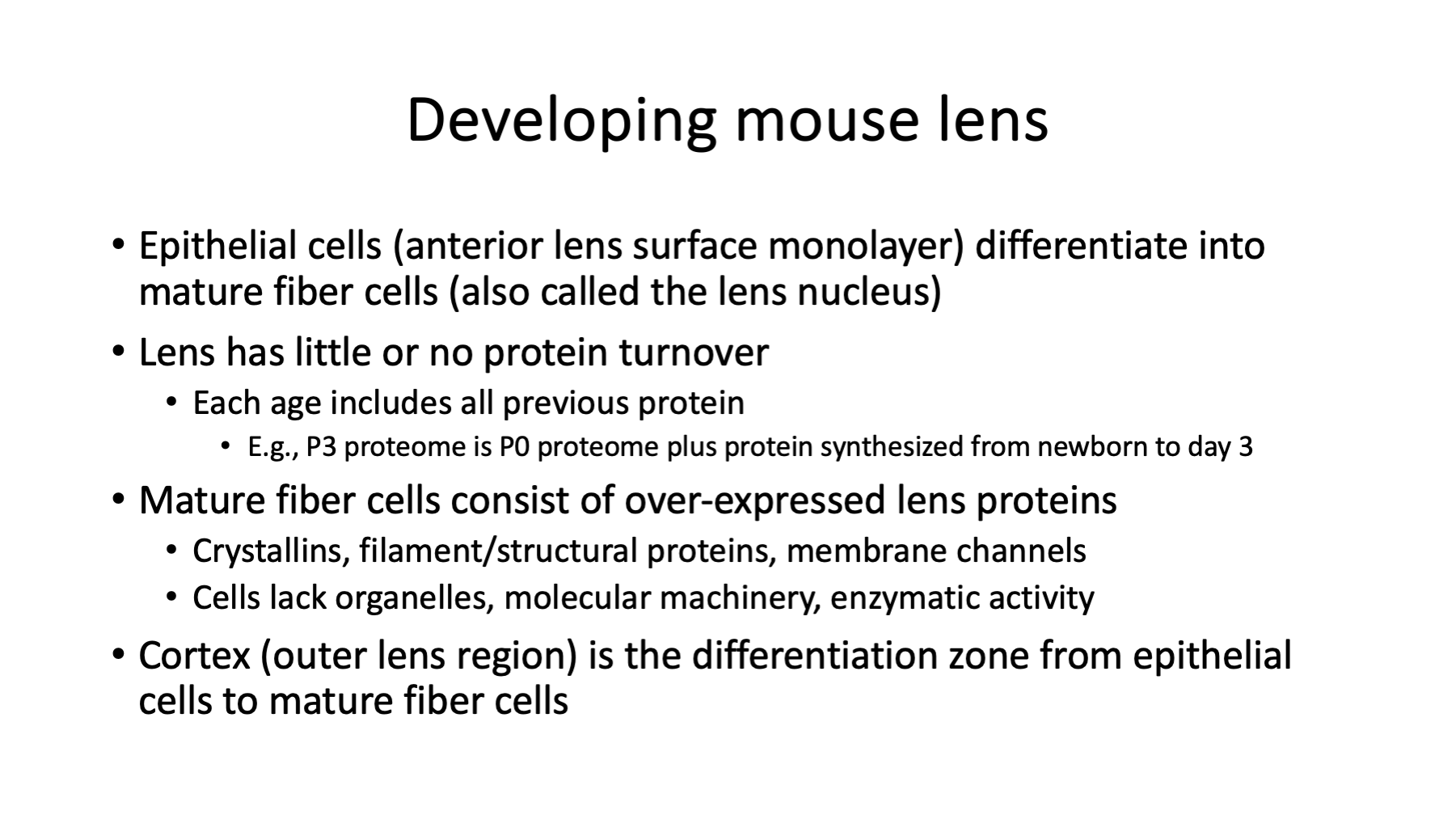 Developing mouse lens

• Epithelial cells (anterior lens surface monolayer) differentiate into mature fiber cells (also called the lens nucleus)

• Lens has little or no protein turnover
  • Each age includes all previous protein
    • E.g., P3 proteome is P0 proteome plus protein synthesized from newborn to day 3

• Mature fiber cells consist of over-expressed lens proteins
  • Crystallins, filament/structural proteins, membrane channels
  • Cells lack organelles, molecular machinery, enzymatic activity

• Cortex (outer lens region) is the differentiation zone from epithelial cells to mature fiber cells